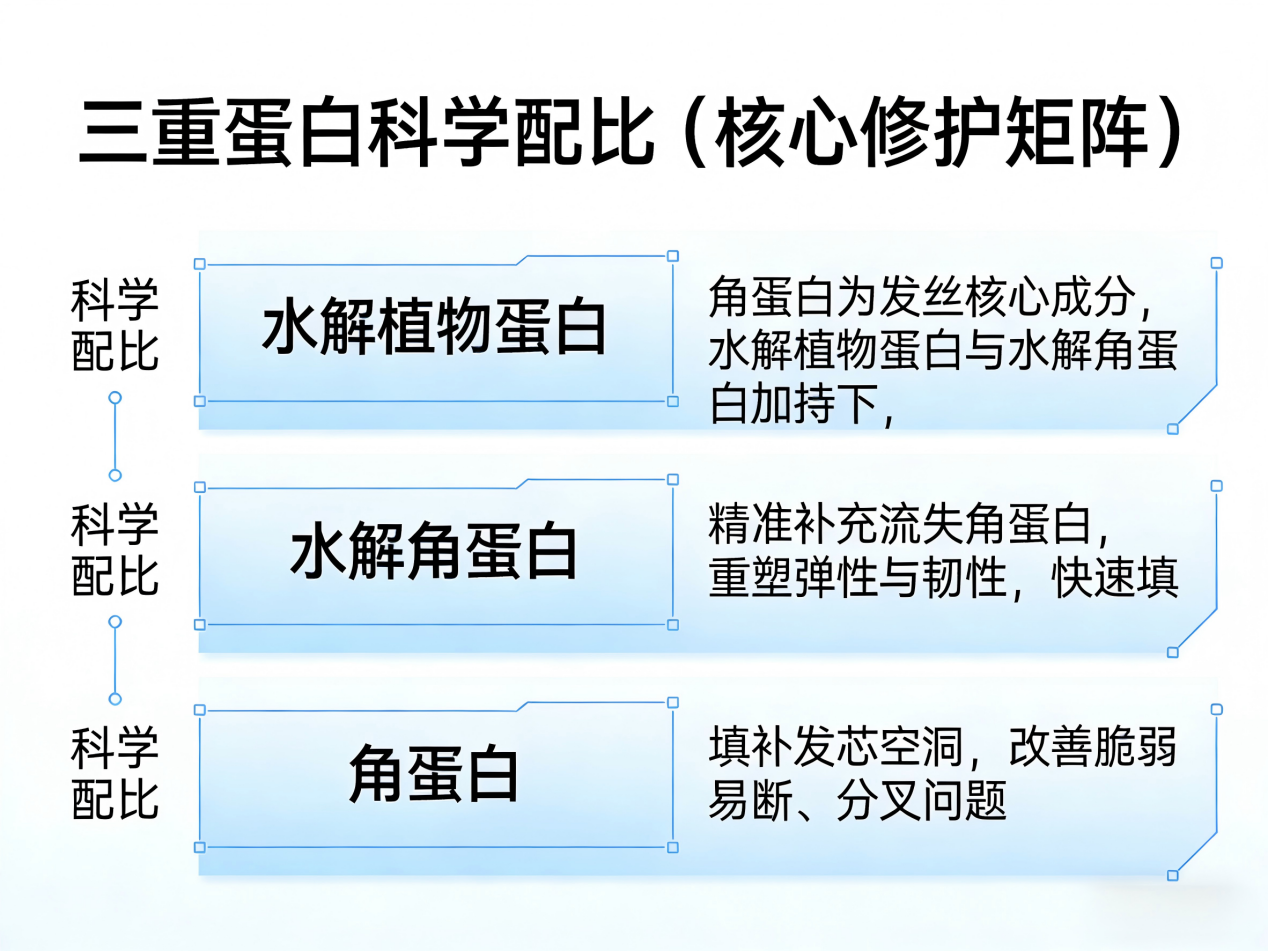 三重蛋白科学配比（核心修护矩阵）

科学配比

水解植物蛋白

角蛋白为发丝核心成分，水解植物蛋白与水解角蛋白加持下，

科学配比

水解角蛋白

精准补充流失角蛋白，重塑弹性与韧性，快速填

科学配比

角蛋白

填补发芯空洞，改善脆弱易断、分叉问题